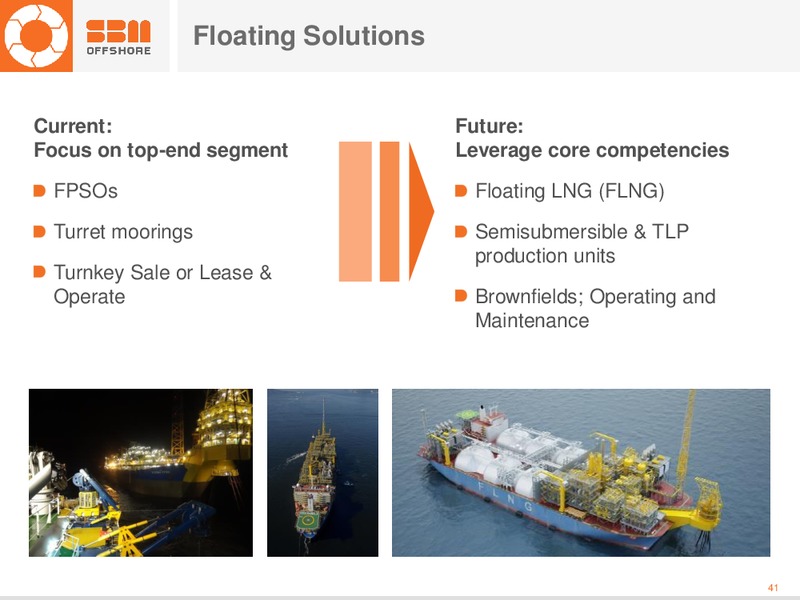 SBM OFFSHORE

Floating Solutions

Current:
Focus on top-end segment

FPSOs

Turret moorings

Turnkey Sale or Lease & Operate

Future:
Leverage core competencies

Floating LNG (FLNG)

Semisubmersible & TLP production units

Brownfields; Operating and Maintenance

FLNG

41